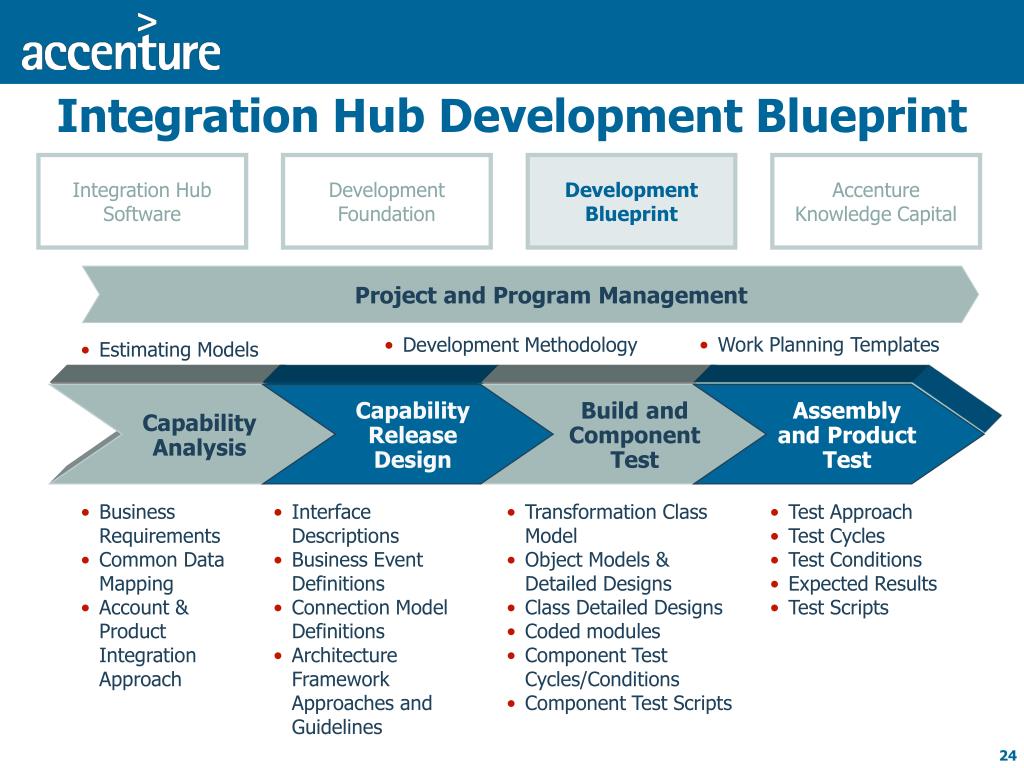 accenture

Integration Hub Development Blueprint

Integration Hub Software

Development Foundation

Development Blueprint

Accenture Knowledge Capital

Project and Program Management

• Estimating Models

• Development Methodology

• Work Planning Templates

Capability Analysis

Capability Release Design

Build and Component Test

Assembly and Product Test

• Business Requirements
• Common Data Mapping
• Account & Product Integration Approach

• Interface Descriptions
• Business Event Definitions
• Connection Model Definitions
• Architecture Framework Approaches and Guidelines

• Transformation Class Model
• Object Models & Detailed Designs
• Class Detailed Designs
• Coded modules
• Component Test Cycles/Conditions
• Component Test Scripts

• Test Approach
• Test Cycles
• Test Conditions
• Expected Results
• Test Scripts

24